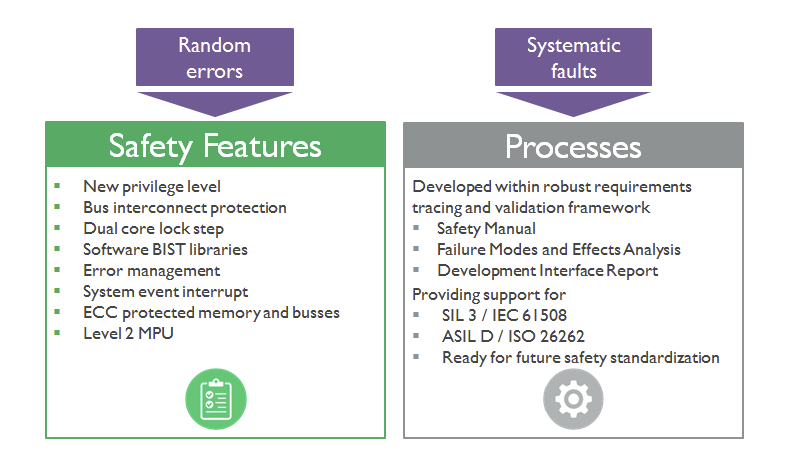 Random errors

Safety Features

- New privilege level
- Bus interconnect protection
- Dual core lock step
- Software BIST libraries
- Error management
- System event interrupt
- ECC protected memory and busses
- Level 2 MPU

Systematic faults

Processes

Developed within robust requirements tracing and validation framework
- Safety Manual
- Failure Modes and Effects Analysis
- Development Interface Report

Providing support for
- SIL 3 / IEC 61508
- ASIL D / ISO 26262
- Ready for future safety standardization